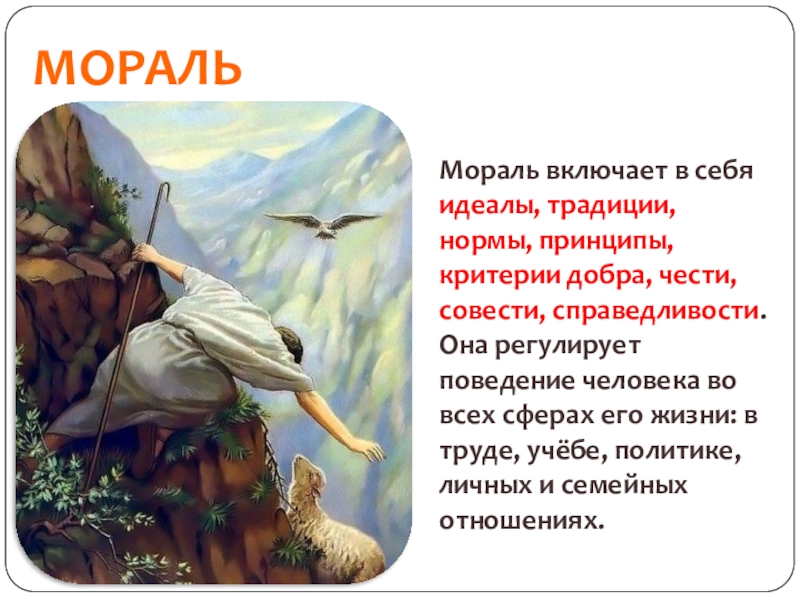 МОРАЛЬ

Мораль включает в себя идеалы, традиции, нормы, принципы, критерии добра, чести, совести, справедливости. Она регулирует поведение человека во всех сферах его жизни: в труде, учёбе, политике, личных и семейных отношениях.